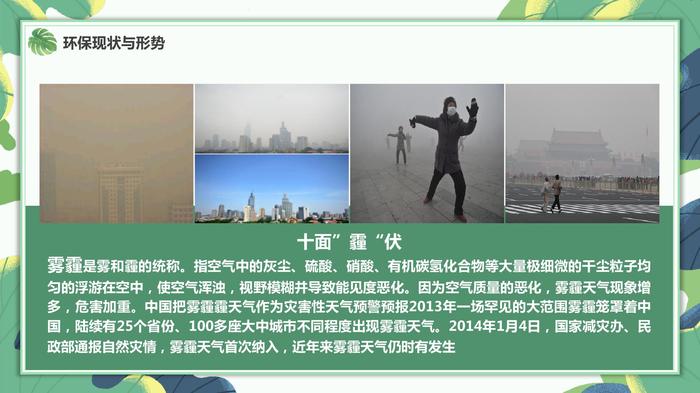 环保现状与形势

十面”霾“伏

雾霾是雾和霾的统称。指空气中的灰尘、硫酸、硝酸、有机碳氢化合物等大量极细微的干尘粒子均匀的浮游在空中，使空气浑浊，视野模糊并导致能见度恶化。因为空气质量的恶化，雾霾天气现象增多，危害加重。中国把雾霾霾天气作为灾害性天气预警预报2013年一场罕见的大范围雾霾笼罩着中国，陆续有25个省份、100多座大中城市不同程度出现雾霾天气。2014年1月4日，国家减灾办、民政部通报自然灾情，雾霾天气首次纳入，近年来雾霾天气仍时有发生